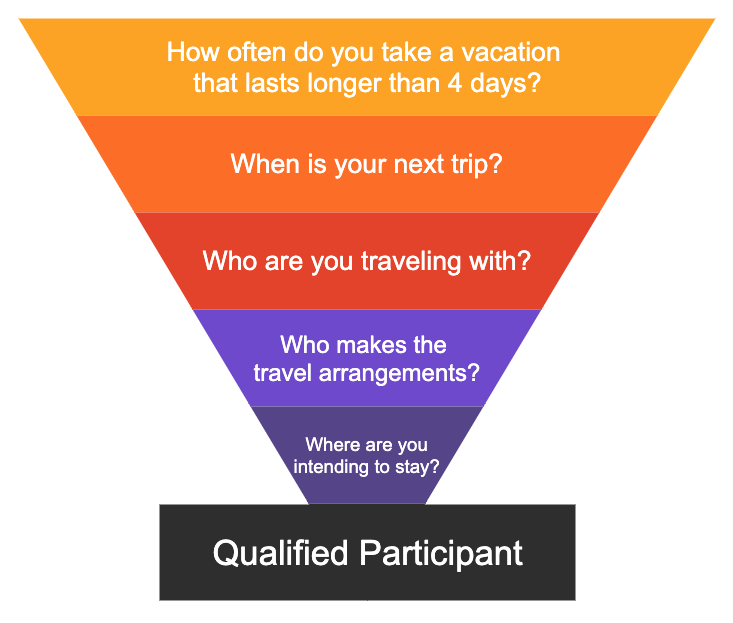 How often do you take a vacation that lasts longer than 4 days?

When is your next trip?

Who are you traveling with?

Who makes the travel arrangements?

Where are you intending to stay?

Qualified Participant